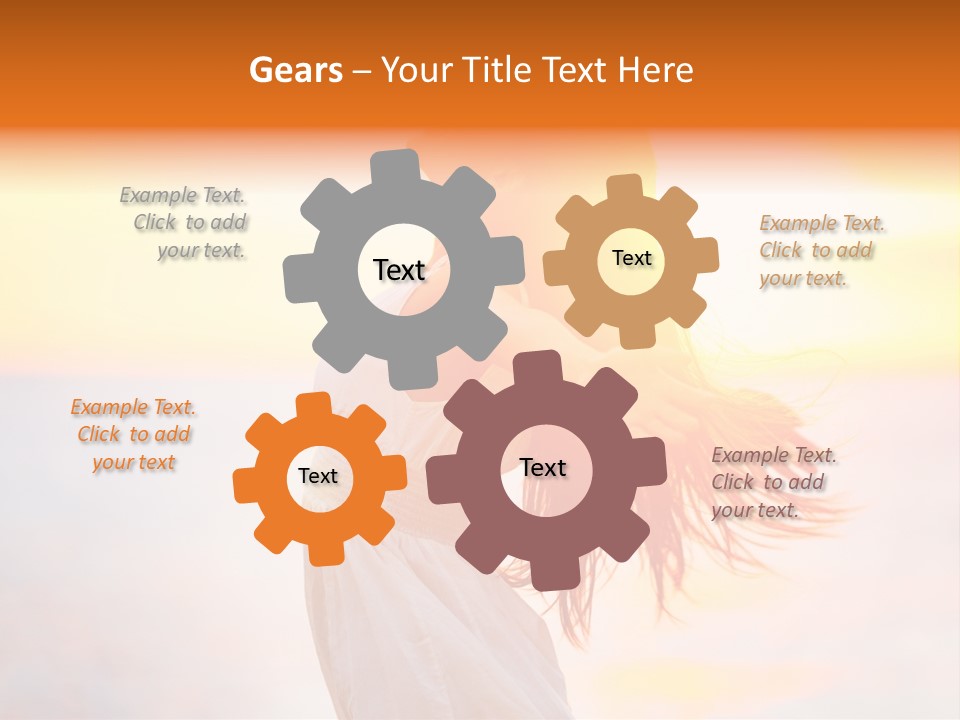 Gears – Your Title Text Here

Example Text. Click to add your text.

Text

Text

Example Text. Click to add your text.

Example Text. Click to add your text

Text

Text

Example Text. Click to add your text.